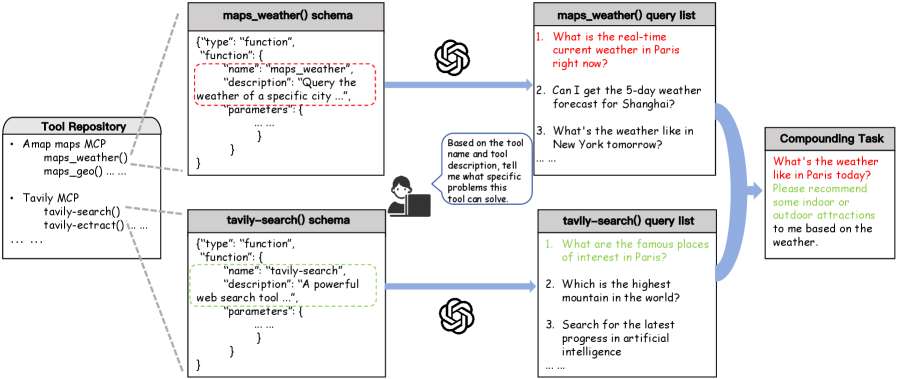 Tool Repository

• Amap maps MCP
maps_weather()
maps_geo() ... ...

• Tavily MCP
tavily-search()
tavily-ectract() ... ...
... ...

maps_weather() schema

{"type": "function",
"function": {
"name": "maps_weather",
"description": "Query the weather of a specific city ...",
"parameters": {
... ...
}
}
}

tavily-search() schema

{"type": "function",
"function": {
"name": "tavily-search",
"description": "A powerful web search tool ...",
"parameters": {
... ...
}
}
}

Based on the tool name and tool description, tell me what specific problems this tool can solve.

maps_weather() query list

1. What is the real-time current weather in Paris right now?

2. Can I get the 5-day weather forecast for Shanghai?

3. What's the weather like in New York tomorrow?
... ...

tavily-search() query list

1. What are the famous places of interest in Paris?

2. Which is the highest mountain in the world?

3. Search for the latest progress in artificial intelligence
... ...

Compounding Task

What's the weather like in Paris today? Please recommend some indoor or outdoor attractions to me based on the weather.